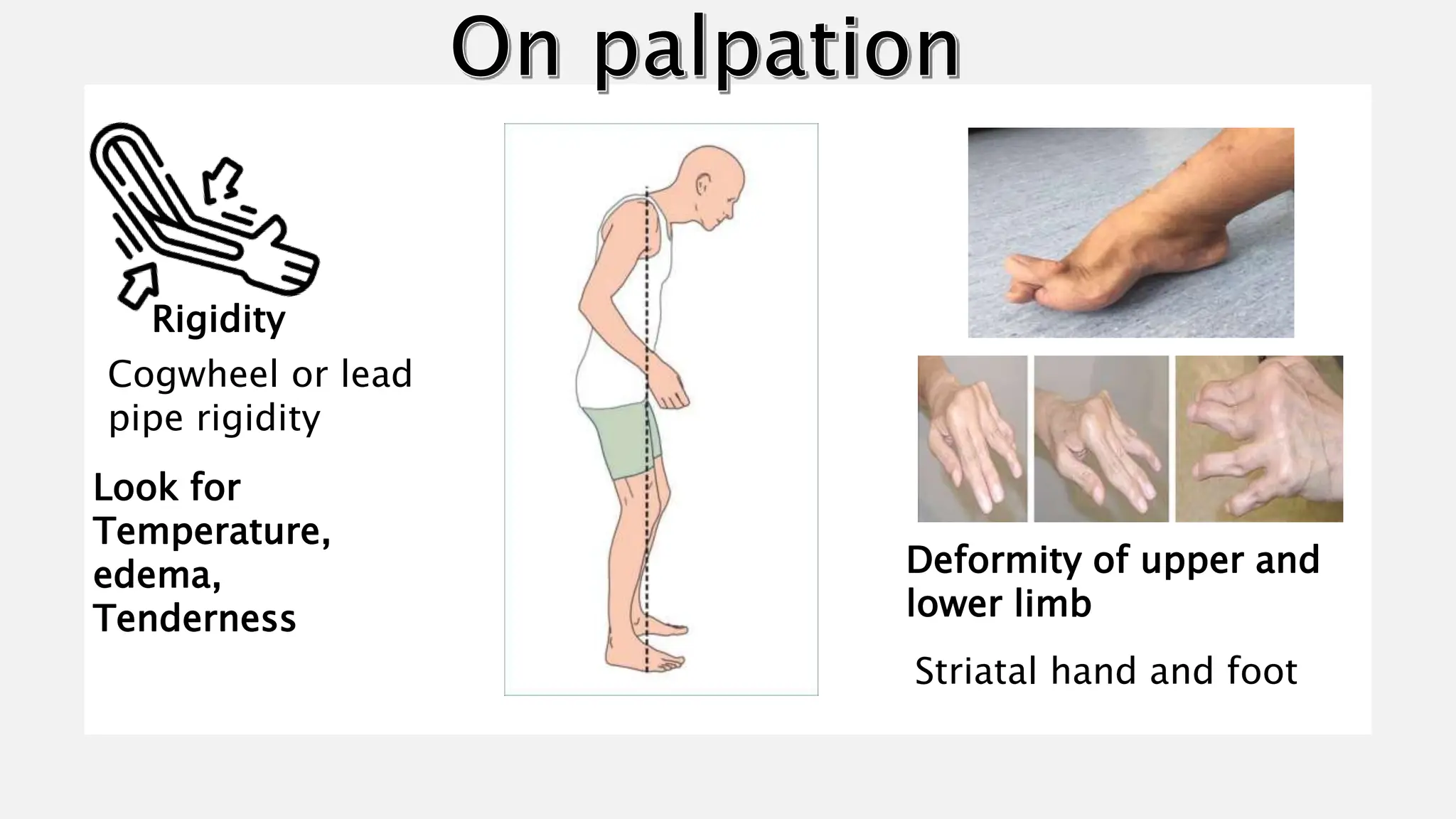 On palpation

Rigidity

Cogwheel or lead pipe rigidity

Look for Temperature, edema, Tenderness

Deformity of upper and lower limb

Striatal hand and foot